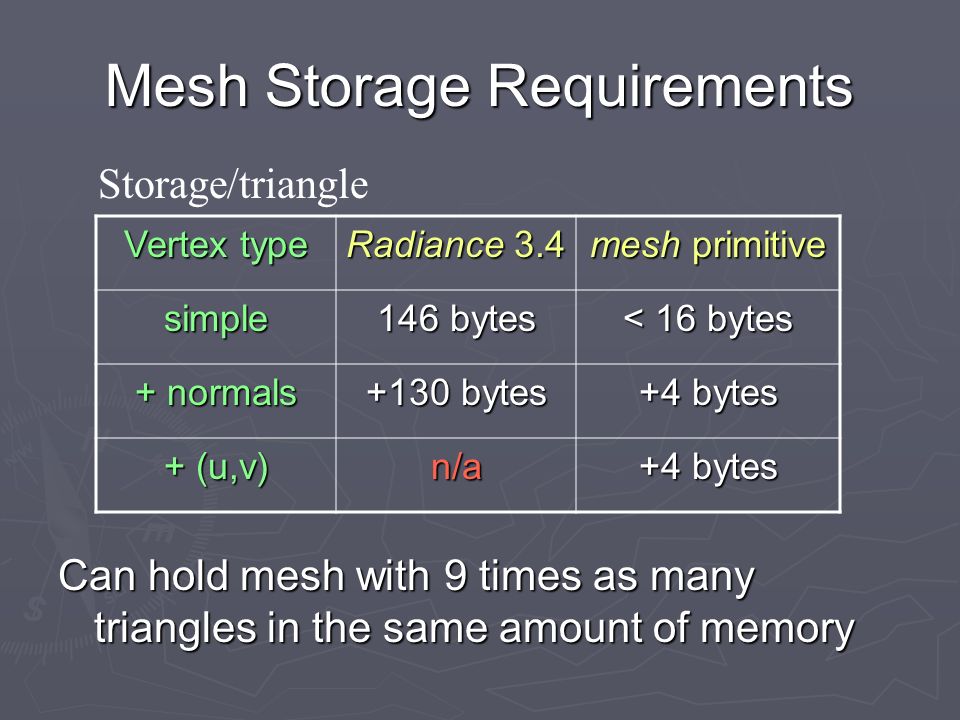 Mesh Storage Requirements

Storage/triangle

| Vertex type | Radiance 3.4 | mesh primitive |
|---|---|---|
| simple | 146 bytes | < 16 bytes |
| + normals | +130 bytes | +4 bytes |
| + (u,v) | n/a | +4 bytes |

Can hold mesh with 9 times as many triangles in the same amount of memory